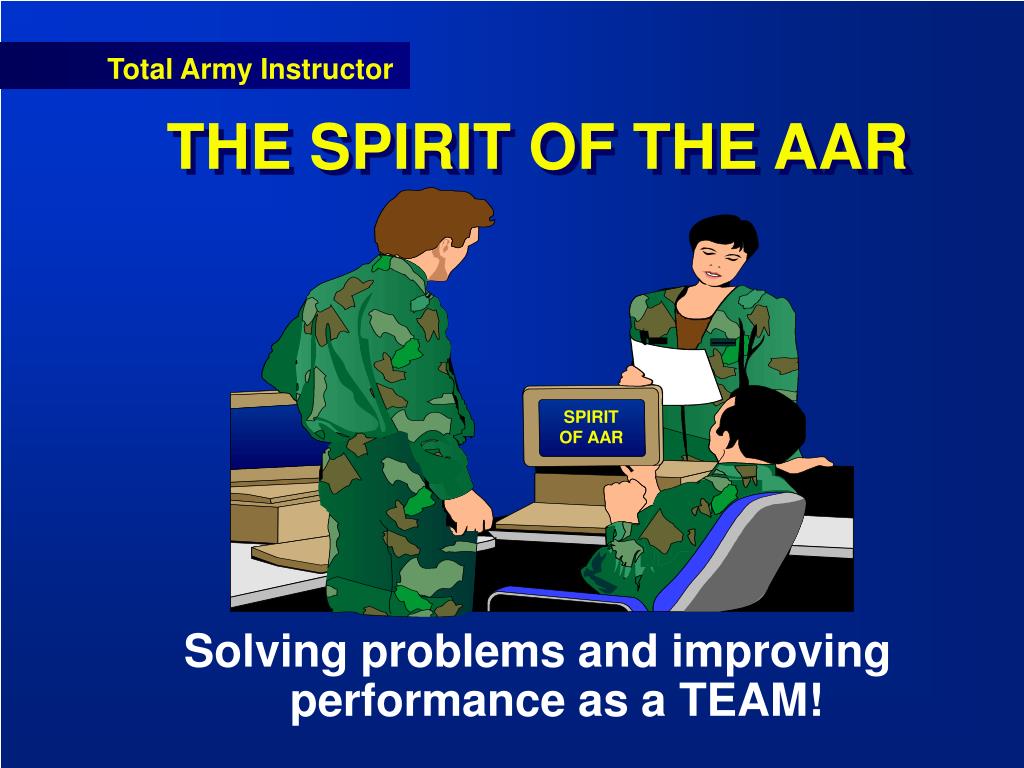 Total Army Instructor

THE SPIRIT OF THE AAR

SPIRIT OF AAR

Solving problems and improving performance as a TEAM!